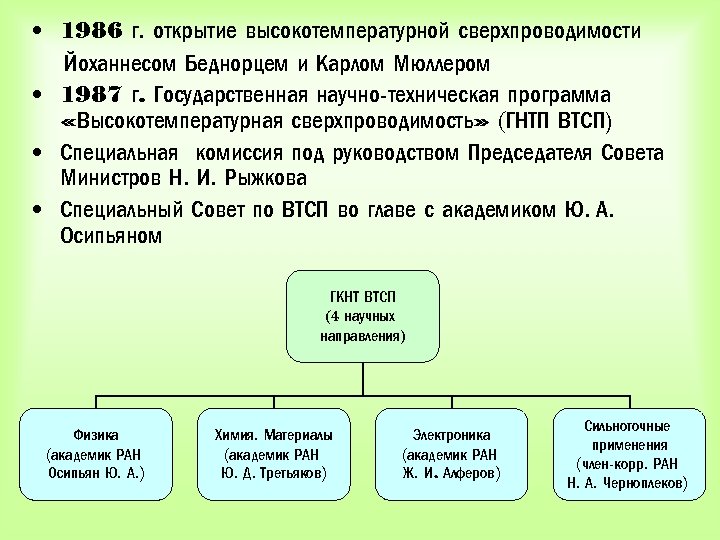 • 1986 г. открытие высокотемпературной сверхпроводимости Йоханнесом Беднорцем и Карлом Мюллером

• 1987 г. Государственная научно-техническая программа «Высокотемпературная сверхпроводимость» (ГНТП ВТСП)

• Специальная комиссия под руководством Председателя Совета Министров Н. И. Рыжкова

• Специальный Совет по ВТСП во главе с академиком Ю. А. Осипьяном

ГКНТ ВТСП (4 научных направления)

Физика (академик РАН Осипьян Ю. А.)

Химия. Материалы (академик РАН Ю. Д. Третьяков)

Электроника (академик РАН Ж. И. Алферов)

Сильноточные применения (член-корр. РАН Н. А. Черноплеков)